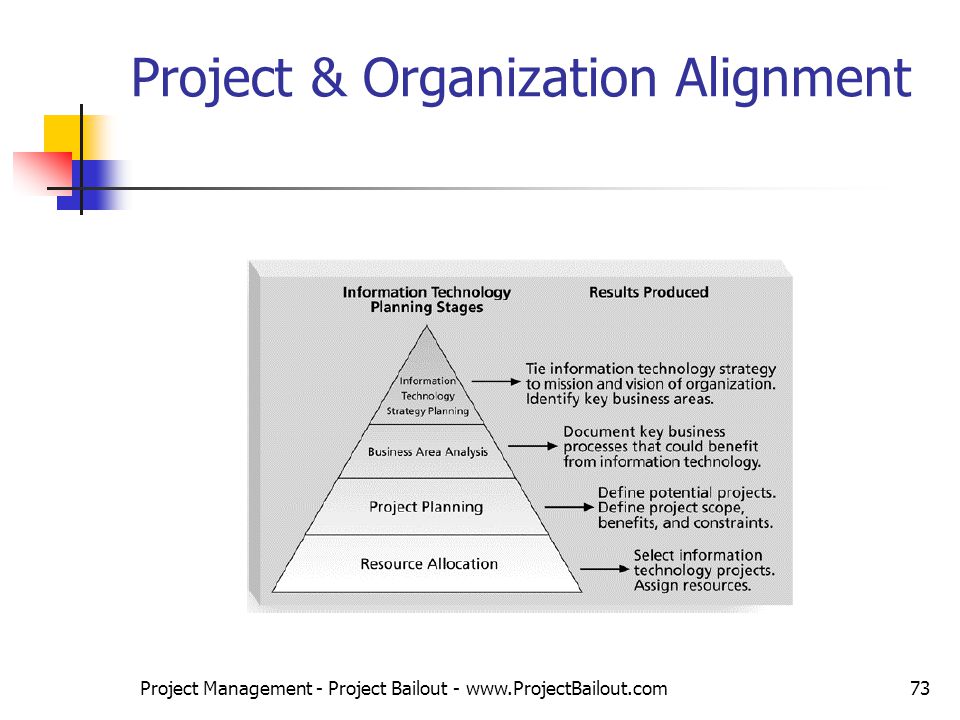 Project & Organization Alignment

Information Technology Planning Stages

Results Produced

Information Technology Strategy Planning

Tie information technology strategy to mission and vision of organization. Identify key business areas.

Business Area Analysis

Document key business processes that could benefit from information technology.

Project Planning

Define potential projects. Define project scope, benefits, and constraints.

Resource Allocation

Select information technology projects. Assign resources.

Project Management - Project Bailout - www.ProjectBailout.com

73